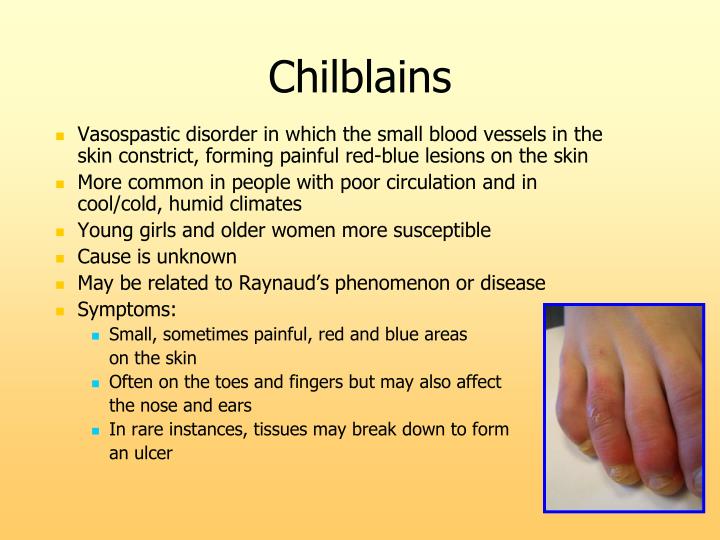 Chilblains

- Vasospastic disorder in which the small blood vessels in the skin constrict, forming painful red-blue lesions on the skin
- More common in people with poor circulation and in cool/cold, humid climates
- Young girls and older women more susceptible
- Cause is unknown
- May be related to Raynaud's phenomenon or disease
- Symptoms:
  - Small, sometimes painful, red and blue areas on the skin
  - Often on the toes and fingers but may also affect the nose and ears
  - In rare instances, tissues may break down to form an ulcer